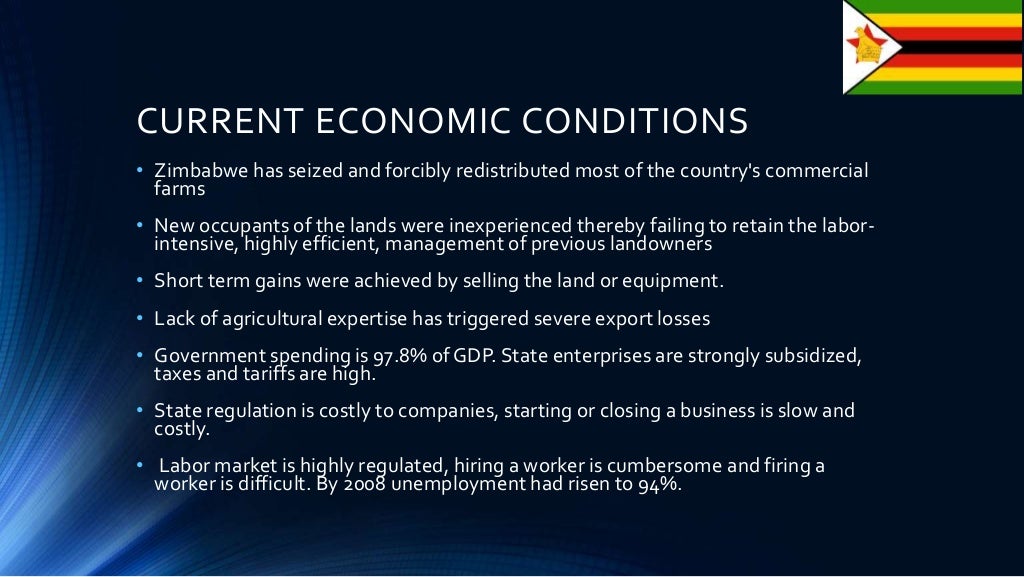 CURRENT ECONOMIC CONDITIONS

• Zimbabwe has seized and forcibly redistributed most of the country's commercial farms

• New occupants of the lands were inexperienced thereby failing to retain the labor-intensive, highly efficient, management of previous landowners

• Short term gains were achieved by selling the land or equipment.

• Lack of agricultural expertise has triggered severe export losses

• Government spending is 97.8% of GDP. State enterprises are strongly subsidized, taxes and tariffs are high.

• State regulation is costly to companies, starting or closing a business is slow and costly.

• Labor market is highly regulated, hiring a worker is cumbersome and firing a worker is difficult. By 2008 unemployment had risen to 94%.